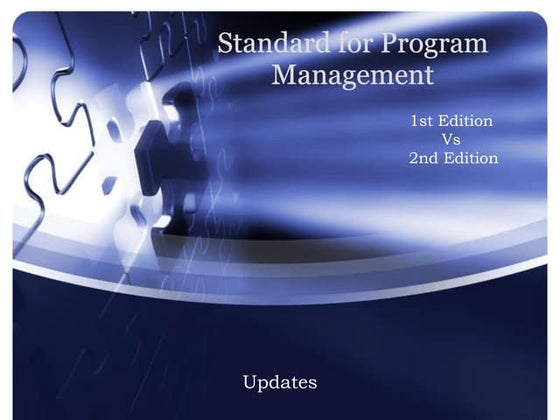 Standard for Program Management

1st Edition
Vs
2nd Edition

Updates